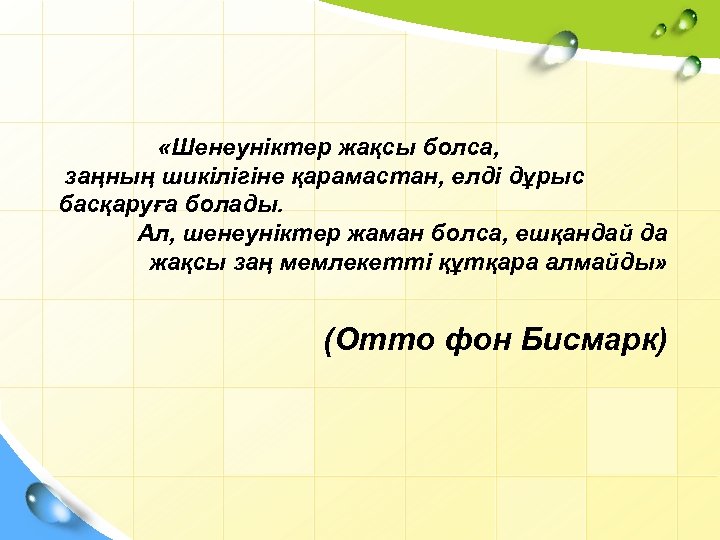 «Шенеуніктер жақсы болса, заңның шикілігіне қарамастан, елді дұрыс басқаруға болады.
Ал, шенеуніктер жаман болса, ешқандай да жақсы заң мемлекетті құтқара алмайды»

(Отто фон Бисмарк)